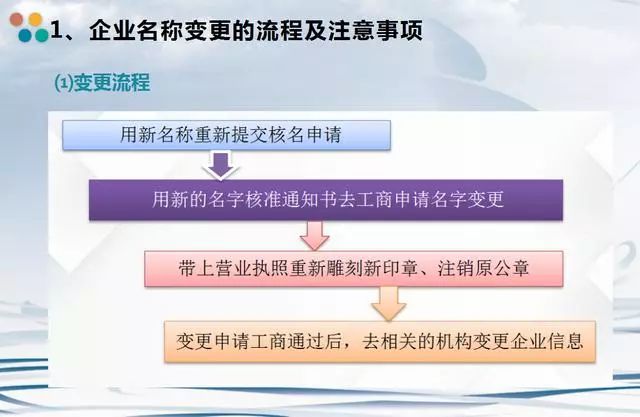 1、企业名称变更的流程及注意事项

⑴变更流程

用新名称重新提交核名申请

用新的名字核准通知书去工商申请名字变更

带上营业执照重新雕刻新印章、注销原公章

变更申请工商通过后，去相关的机构变更企业信息